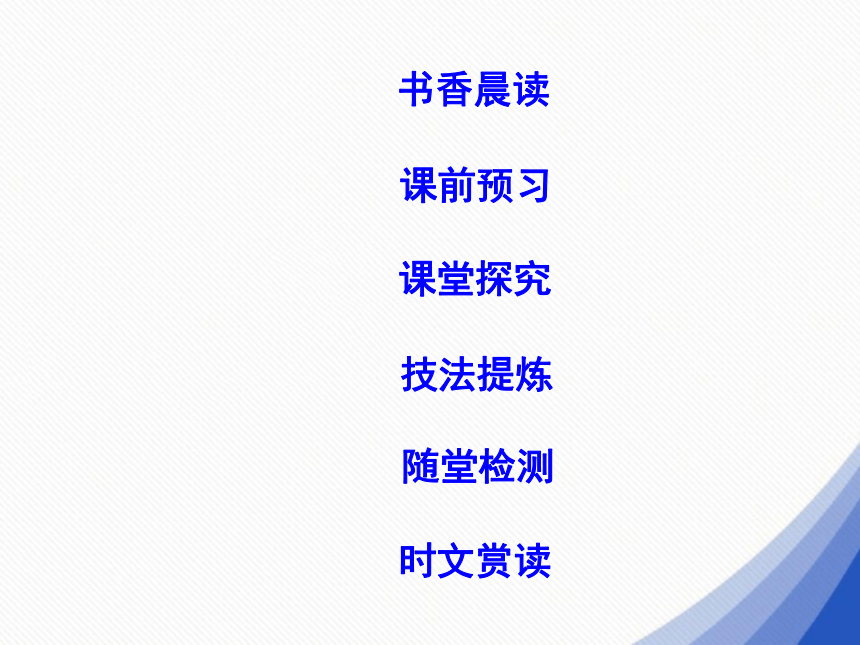 书香晨读

课前预习

课堂探究

技法提炼

随堂检测

时文赏读